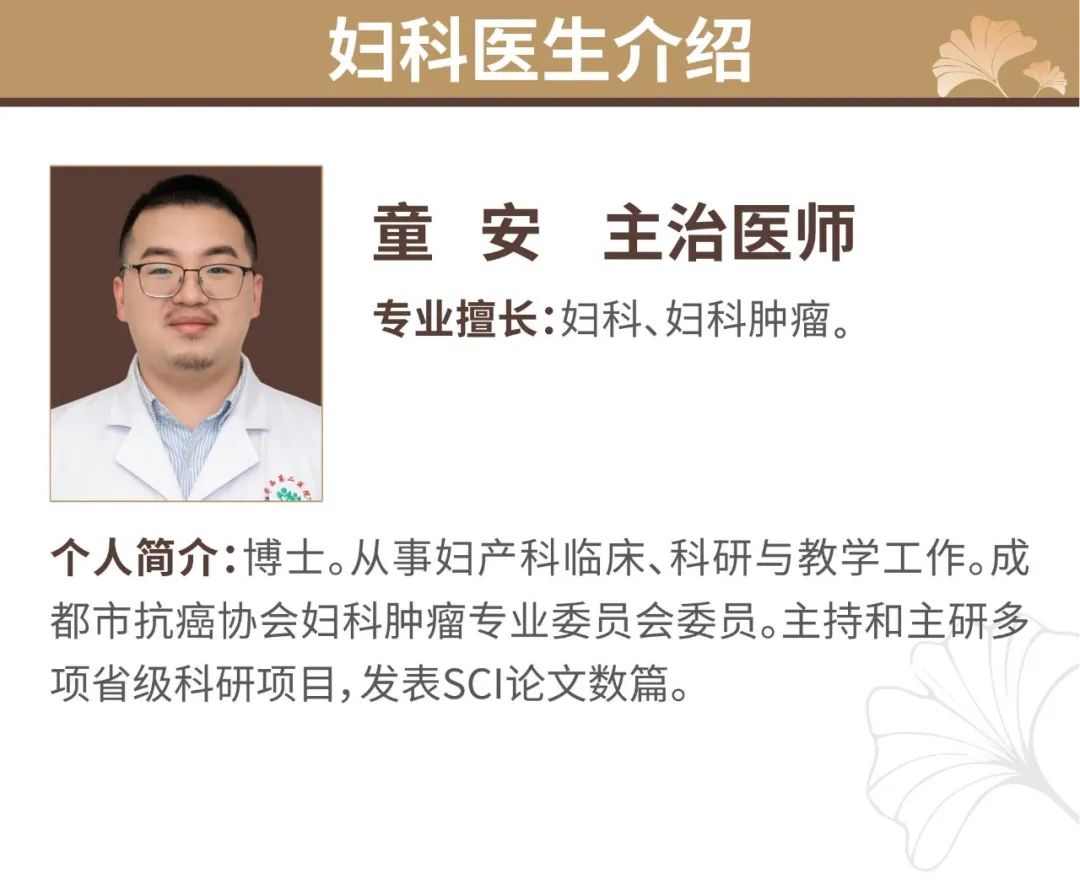 妇科医生介绍

童 安 主治医师

专业擅长：妇科、妇科肿瘤。

个人简介：博士。从事妇产科临床、科研与教学工作。成都市抗癌协会妇科肿瘤专业委员会委员。主持和主研多项省级科研项目，发表SCI论文数篇。